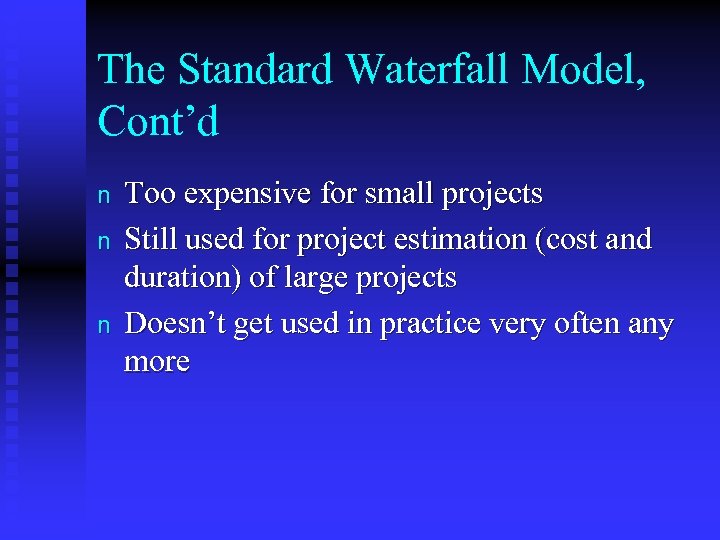 The Standard Waterfall Model, Cont’d

n Too expensive for small projects
n Still used for project estimation (cost and duration) of large projects
n Doesn’t get used in practice very often any more